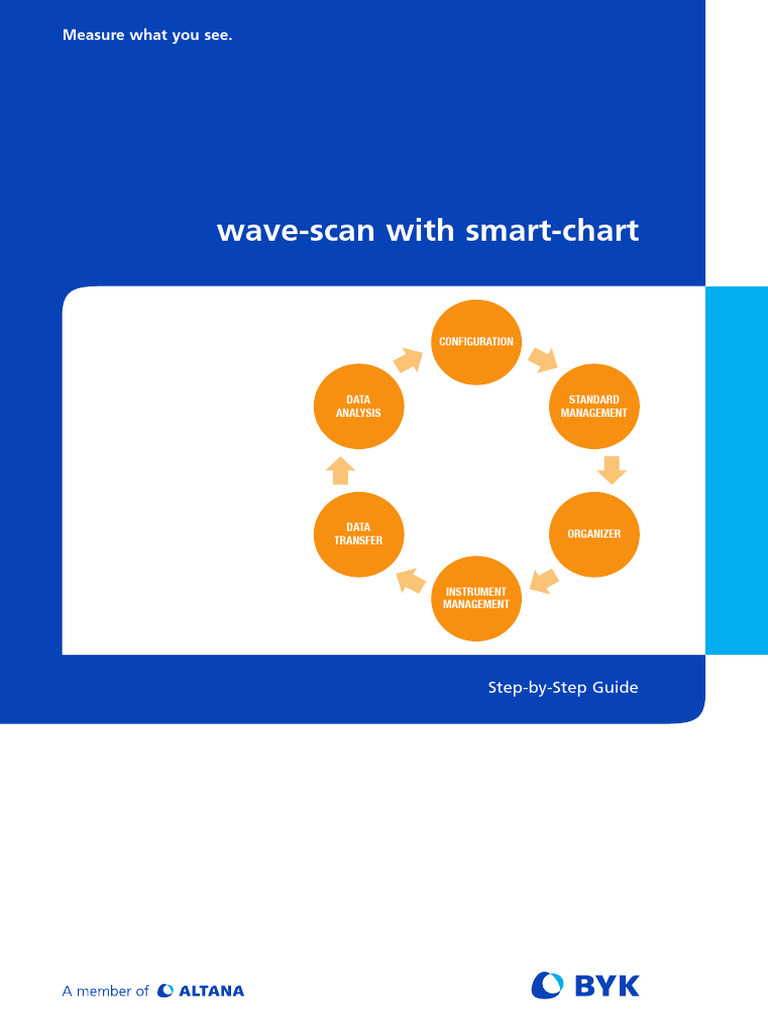 Measure what you see.

wave-scan with smart-chart

CONFIGURATION

STANDARD MANAGEMENT

ORGANIZER

INSTRUMENT MANAGEMENT

DATA TRANSFER

DATA ANALYSIS

Step-by-Step Guide

A member of ALTANA

BYK